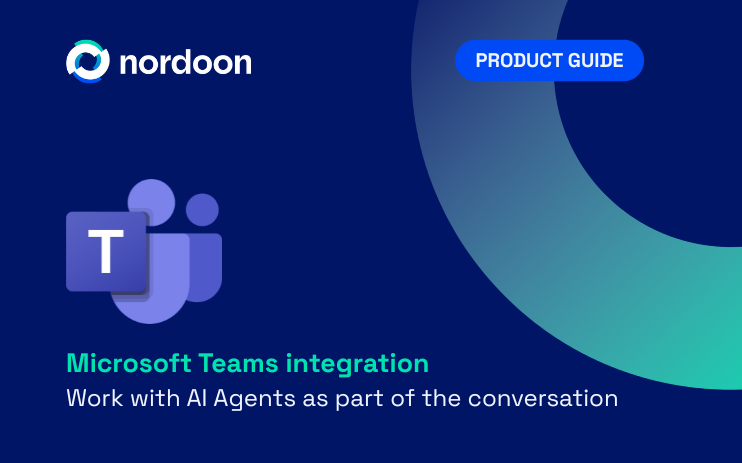 nordoon

PRODUCT GUIDE

T

Microsoft Teams integration
Work with AI Agents as part of the conversation